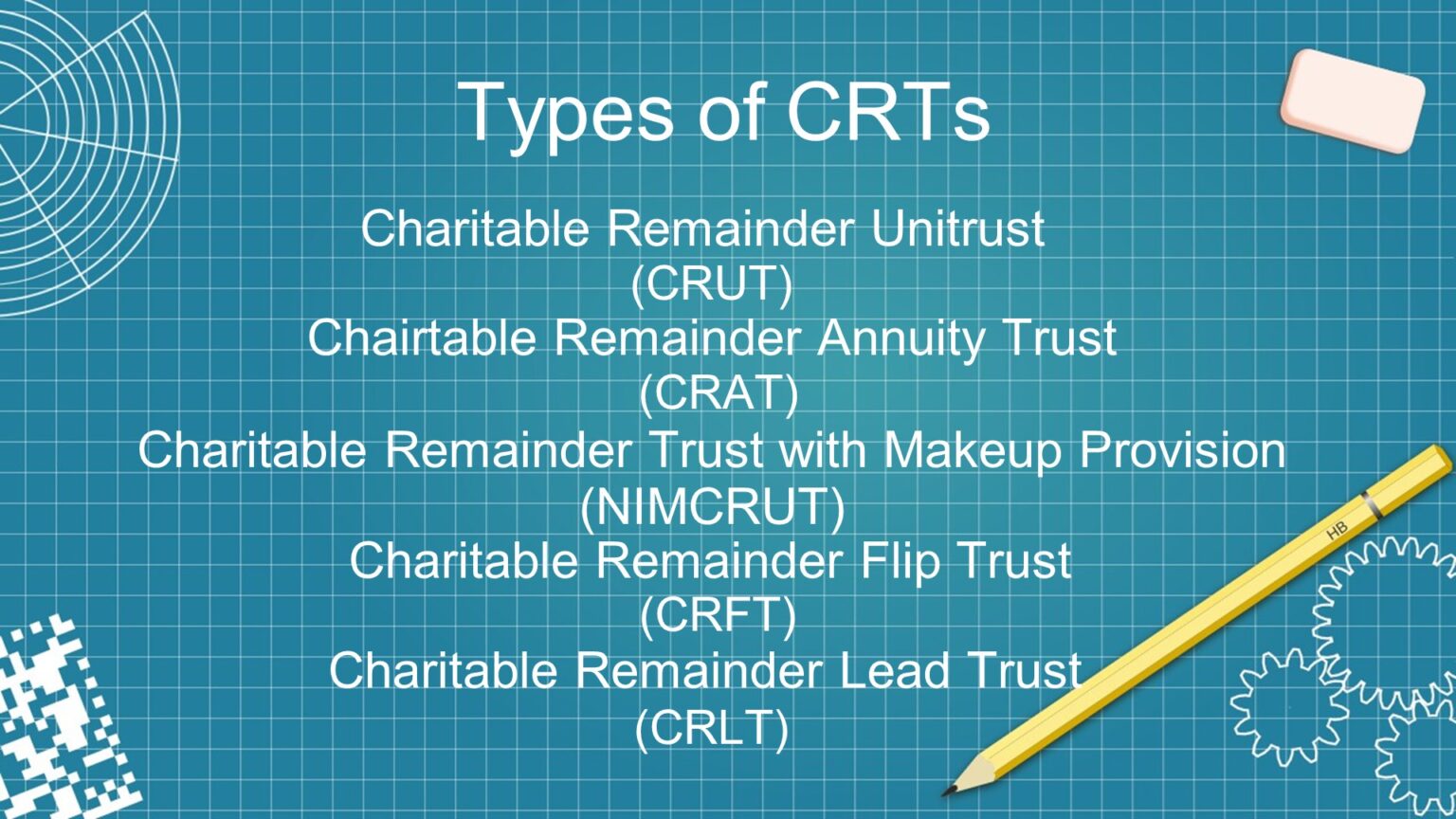 Types of CRTs

Charitable Remainder Unitrust
(CRUT)
Chairtable Remainder Annuity Trust
(CRAT)
Charitable Remainder Trust with Makeup Provision
(NIMCRUT)
Charitable Remainder Flip Trust
(CRFT)
Charitable Remainder Lead Trust
(CRLT)

HB